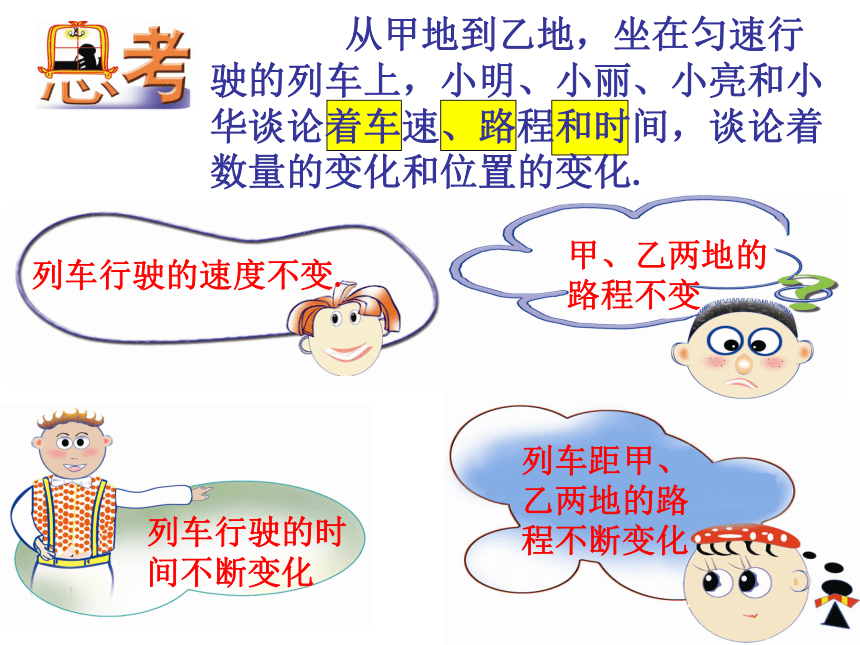 思考

从甲地到乙地，坐在匀速行驶的列车上，小明、小丽、小亮和小华谈论着车速、路程和时间，谈论着数量的变化和位置的变化.

列车行驶的速度不变.

甲、乙两地的路程不变

列车行驶的时间不断变化

列车距甲、乙两地的路程不断变化